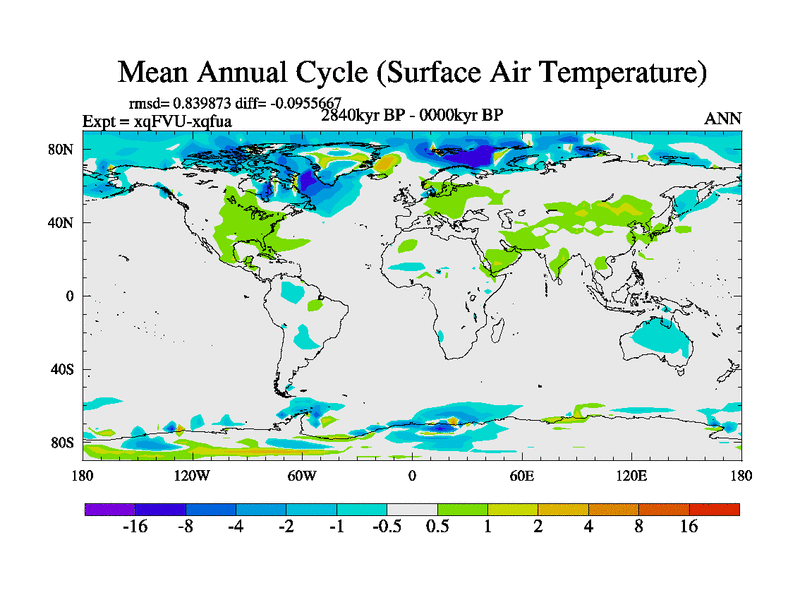 Mean Annual Cycle (Surface Air Temperature)

rmsd= 0.839873 diff= -0.0955667
Expt = xqFVU-xqfua
2840kyr BP - 0000kyr BP
ANN

80N
40N
0
40S
80S

180 120W 60W 0 60E 120E 180

-16 -8 -4 -2 -1 -0.5 0.5 1 2 4 8 16